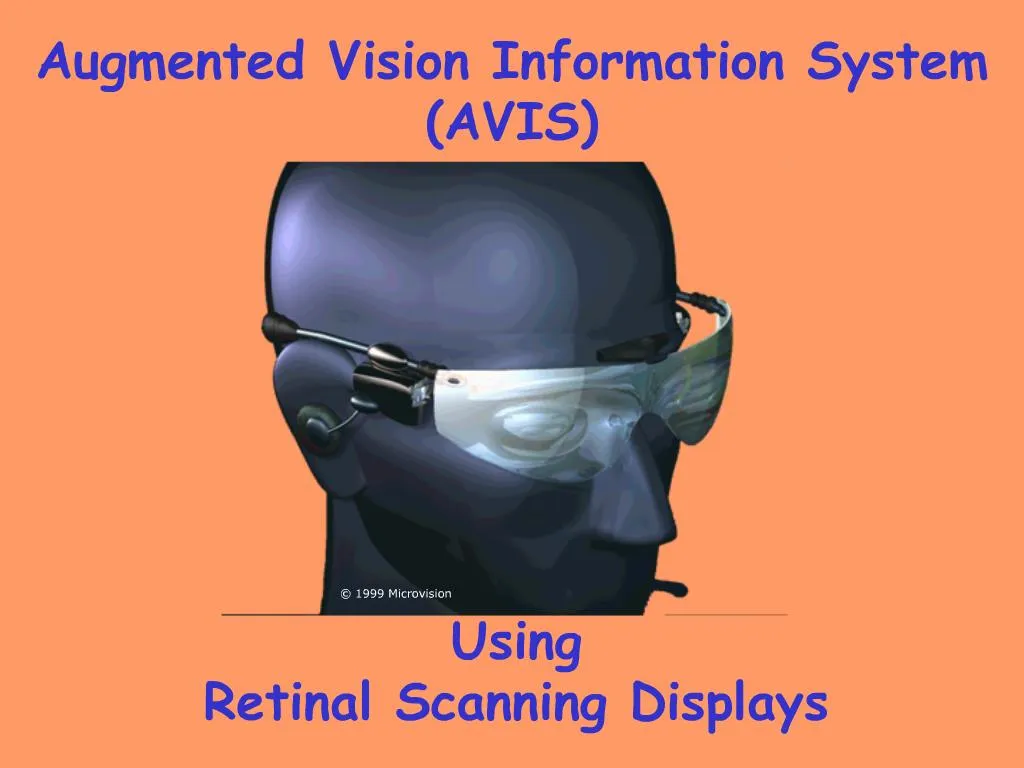 Augmented Vision Information System
(AVIS)

© 1999 Microvision

Using
Retinal Scanning Displays